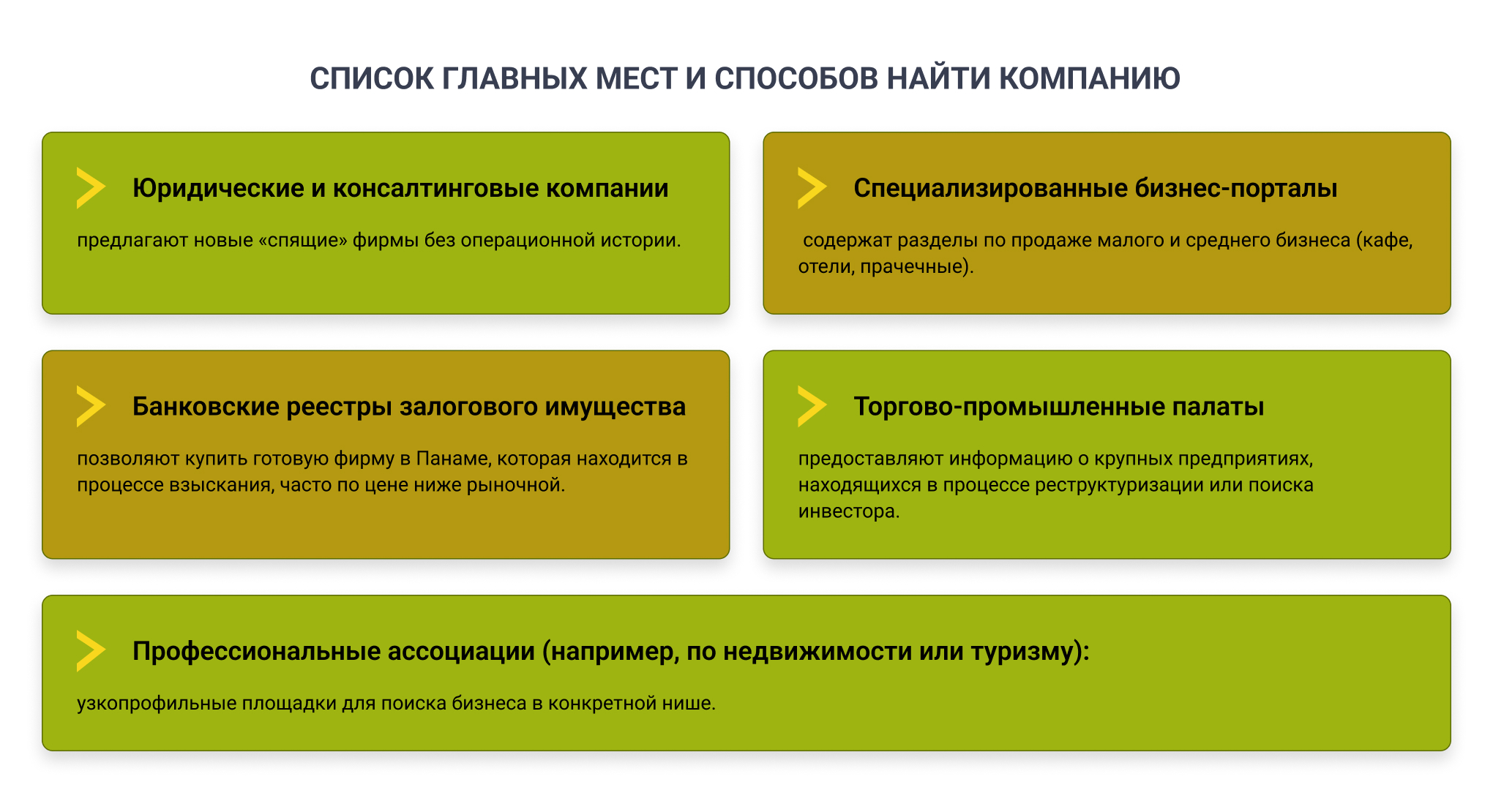 СПИСОК ГЛАВНЫХ МЕСТ И СПОСОБОВ НАЙТИ КОМПАНИЮ

Юридические и консалтинговые компании

предлагают новые «спящие» фирмы без операционной истории.

Специализированные бизнес-порталы

содержат разделы по продаже малого и среднего бизнеса (кафе, отели, прачечные).

Банковские реестры залогового имущества

позволяют купить готовую фирму в Панаме, которая находится в процессе взыскания, часто по цене ниже рыночной.

Торгово-промышленные палаты

предоставляют информацию о крупных предприятиях, находящихся в процессе реструктуризации или поиска инвестора.

Профессиональные ассоциации (например, по недвижимости или туризму):

узкопрофильные площадки для поиска бизнеса в конкретной нише.